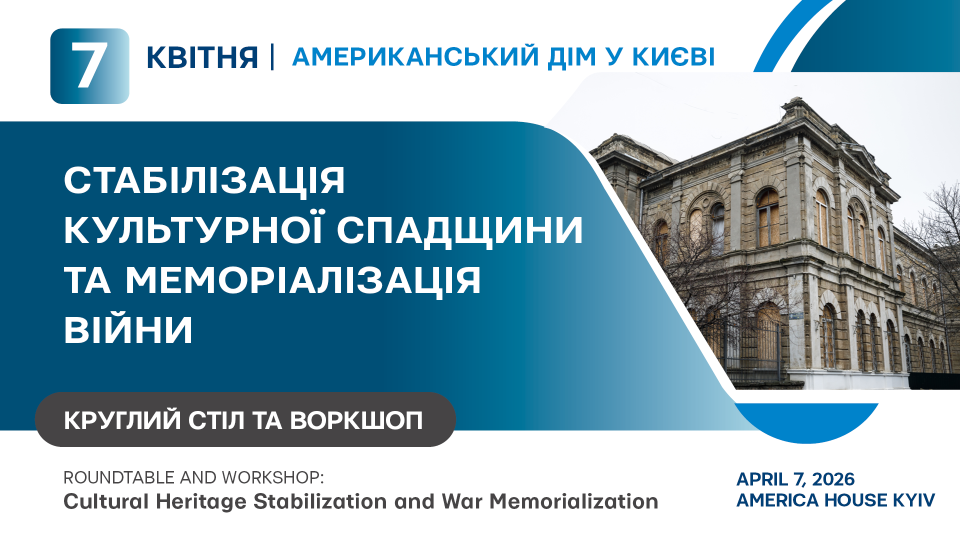 7 КВІТНЯ | АМЕРИКАНСЬКИЙ ДІМ У КИЄВІ

СТАБІЛІЗАЦІЯ КУЛЬТУРНОЇ СПАДЩИНИ ТА МЕМОРІАЛІЗАЦІЯ ВІЙНИ

КРУГЛИЙ СТІЛ ТА ВОРКШОП

ROUNDTABLE AND WORKSHOP:
Cultural Heritage Stabilization and War Memorialization

APRIL 7, 2026
AMERICA HOUSE KYIV